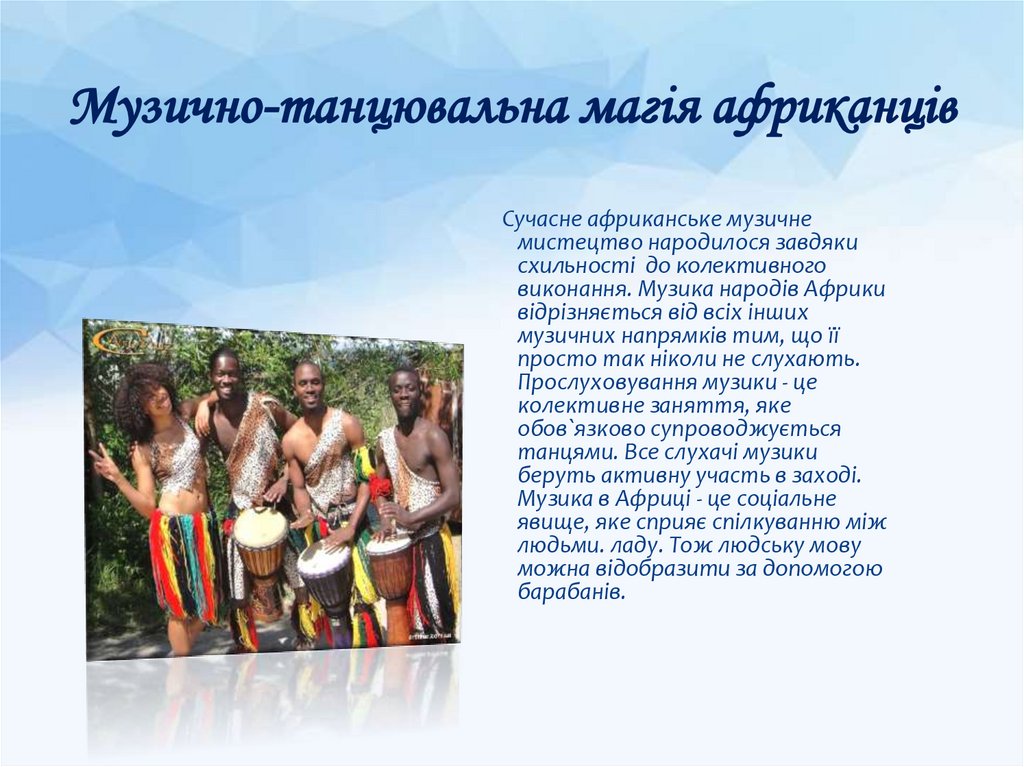 Музично-танцювальна магія африканців

Сучасне африканське музичне мистецтво народилося завдяки схильності  до колективного виконання. Музика народів Африки відрізняється від всіх інших музичних напрямків тим, що її просто так ніколи не слухають. Прослуховування музики - це колективне заняття, яке обов`язково супроводжується танцями. Все слухачі музики беруть активну участь в заході. Музика в Африці - це соціальне явище, яке сприяє спілкуванню між людьми. ладу. Тож людську мову можна відобразити за допомогою барабанів.